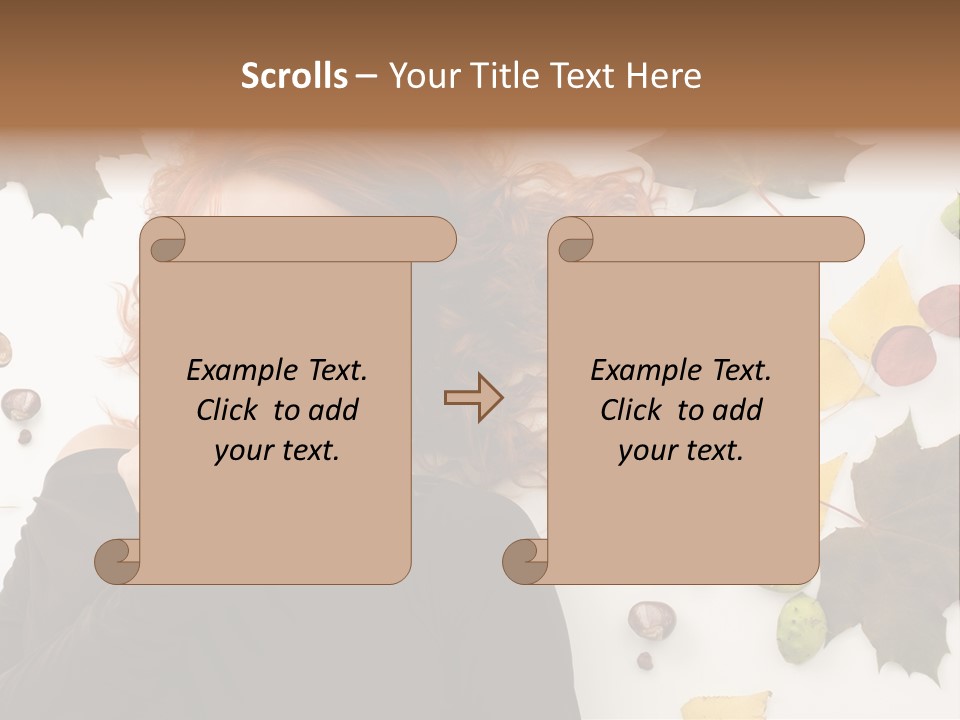 Scrolls – Your Title Text Here

Example Text. Click to add your text.

Example Text. Click to add your text.